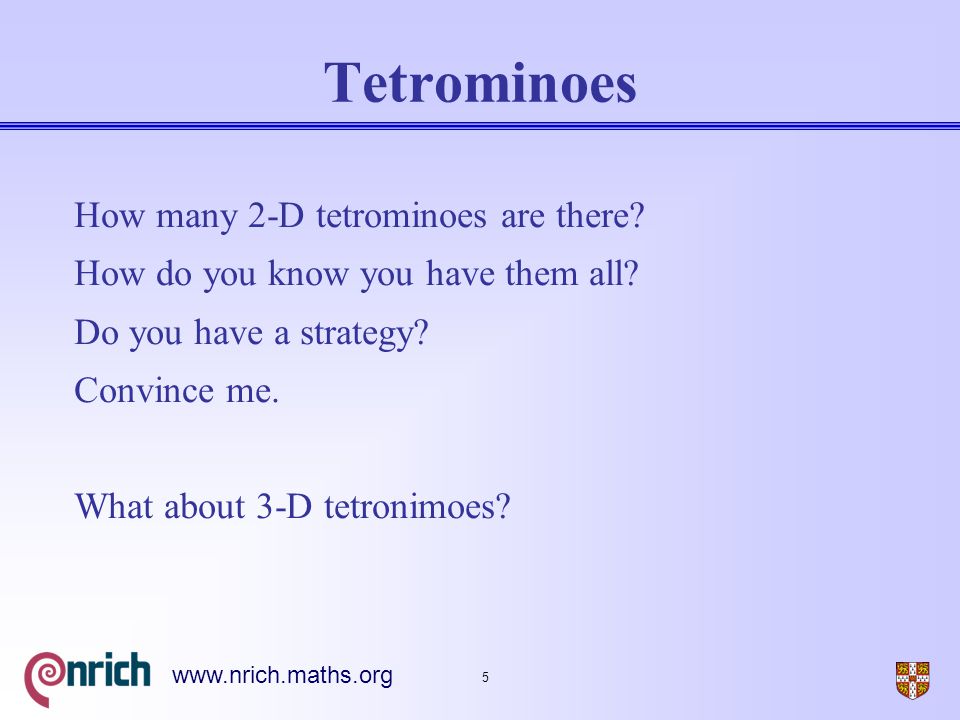 Tetrominoes

How many 2-D tetrominoes are there?

How do you know you have them all?

Do you have a strategy?

Convince me.

What about 3-D tetronimoes?

nrich

www.nrich.maths.org

5